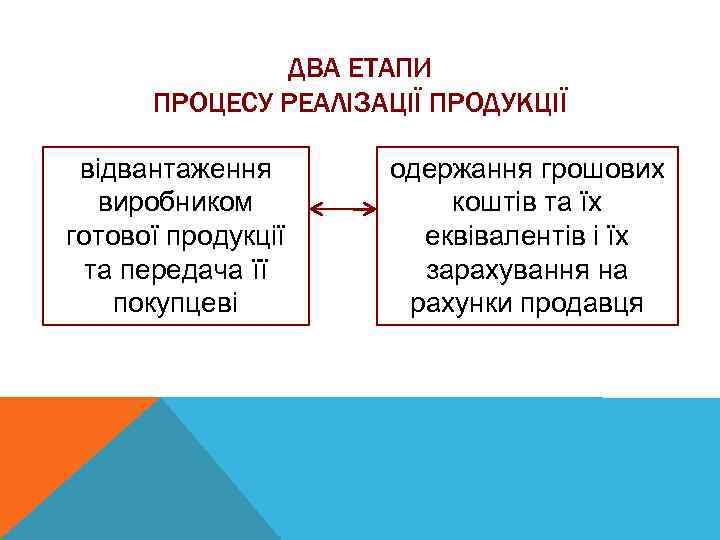 ДВА ЕТАПИ
ПРОЦЕСУ РЕАЛІЗАЦІЇ ПРОДУКЦІЇ

відвантаження виробником готової продукції та передача її покупцеві

одержання грошових коштів та їх еквівалентів і їх зарахування на рахунки продавця